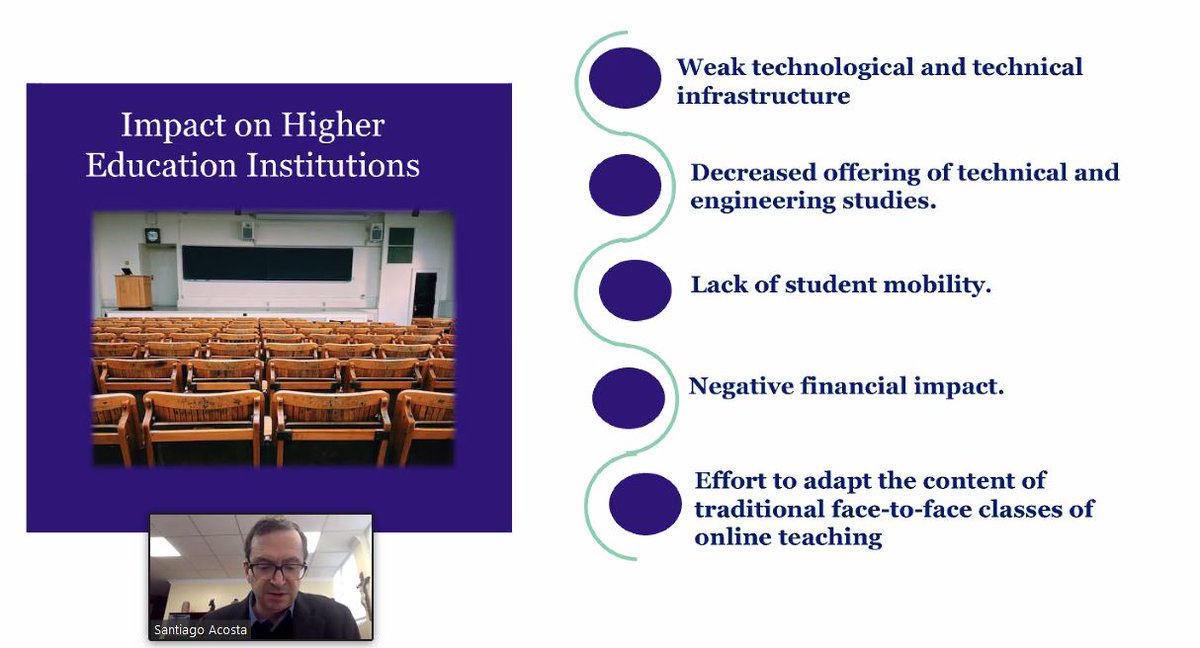 Impact on Higher Education Institutions

Weak technological and technical infrastructure

Decreased offering of technical and engineering studies.

Lack of student mobility.

Negative financial impact.

Effort to adapt the content of traditional face-to-face classes of online teaching

Santiago Acosta